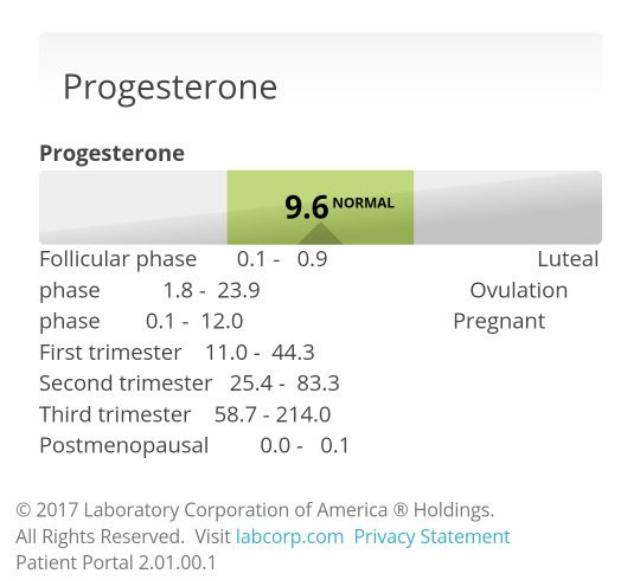 Progesterone

Progesterone

9.6 NORMAL

Follicular phase 0.1 - 0.9 Luteal phase 1.8 - 23.9 Ovulation phase 0.1 - 12.0 Pregnant
First trimester 11.0 - 44.3
Second trimester 25.4 - 83.3
Third trimester 58.7 - 214.0
Postmenopausal 0.0 - 0.1

© 2017 Laboratory Corporation of America ® Holdings. All Rights Reserved. Visit labcorp.com Privacy Statement
Patient Portal 2.01.00.1